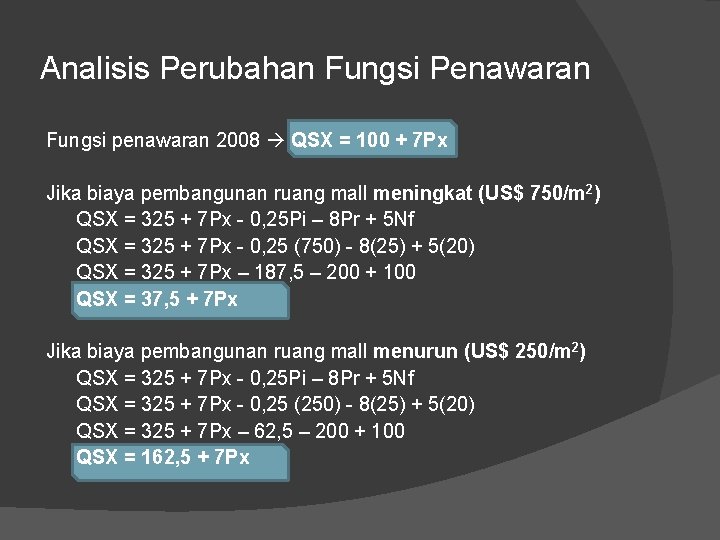 Analisis Perubahan Fungsi Penawaran

Fungsi penawaran 2008 → QSX = 100 + 7Px

Jika biaya pembangunan ruang mall meningkat (US$ 750/m$^2$)
QSX = 325 + 7Px - 0,25Pi – 8Pr + 5Nf
QSX = 325 + 7Px - 0,25 (750) - 8(25) + 5(20)
QSX = 325 + 7Px – 187,5 – 200 + 100
QSX = 37,5 + 7Px

Jika biaya pembangunan ruang mall menurun (US$ 250/m$^2$)
QSX = 325 + 7Px - 0,25Pi – 8Pr + 5Nf
QSX = 325 + 7Px - 0,25 (250) - 8(25) + 5(20)
QSX = 325 + 7Px – 62,5 – 200 + 100
QSX = 162,5 + 7Px